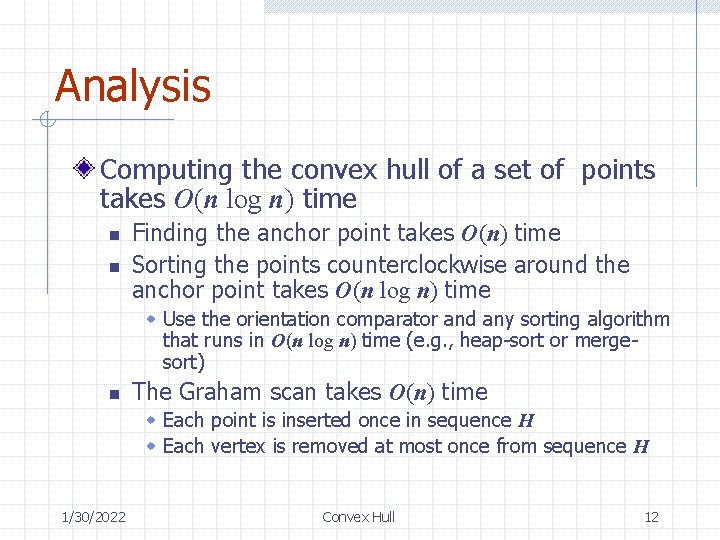 Analysis

Computing the convex hull of a set of points takes $O(n \log n)$ time

Finding the anchor point takes $O(n)$ time

Sorting the points counterclockwise around the anchor point takes $O(n \log n)$ time

Use the orientation comparator and any sorting algorithm that runs in $O(n \log n)$ time (e.g., heap-sort or merge-sort)

The Graham scan takes $O(n)$ time

Each point is inserted once in sequence $H$

Each vertex is removed at most once from sequence $H$

1/30/2022 Convex Hull 12